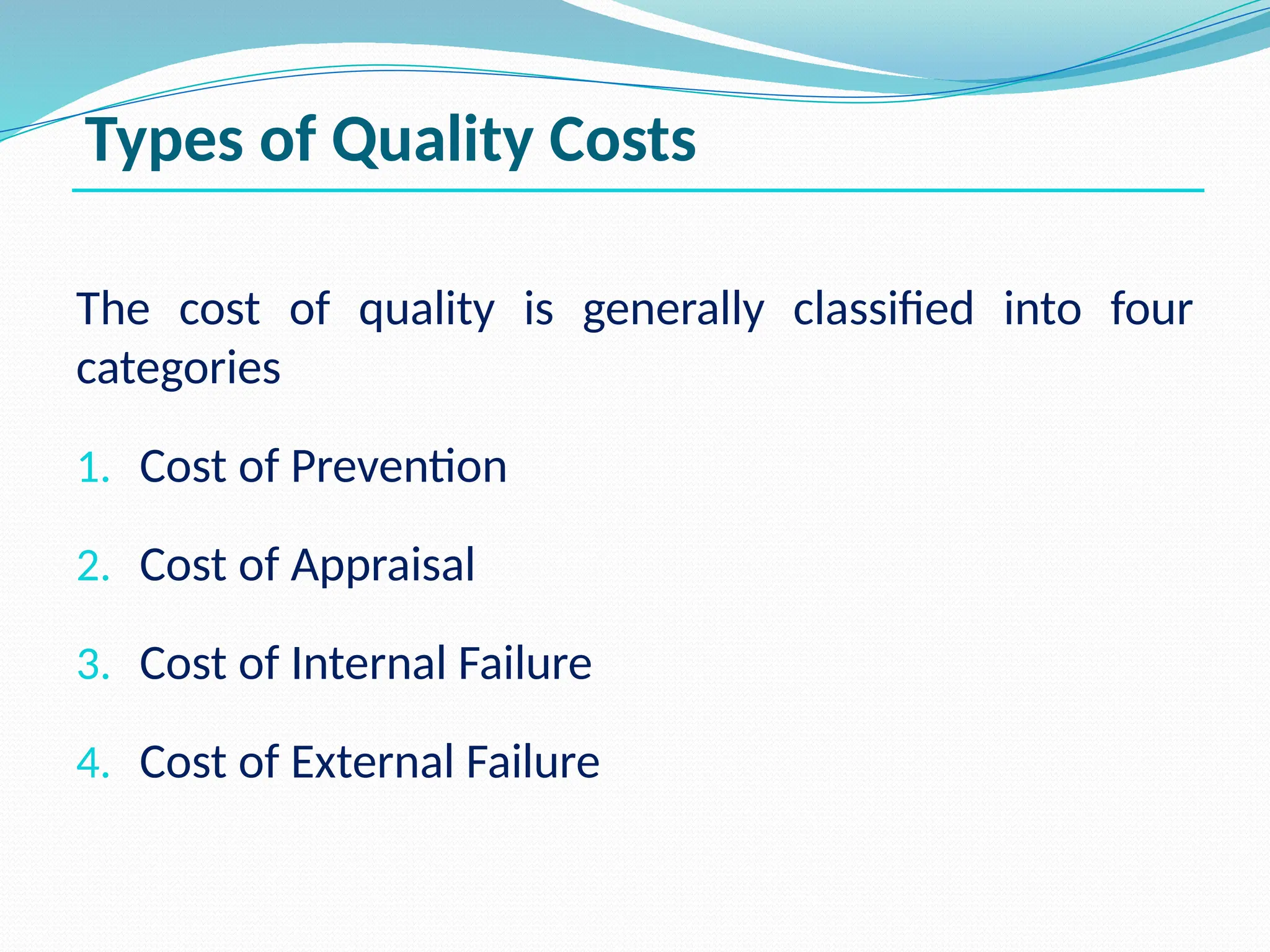 Types of Quality Costs

The cost of quality is generally classified into four categories

1. Cost of Prevention
2. Cost of Appraisal
3. Cost of Internal Failure
4. Cost of External Failure